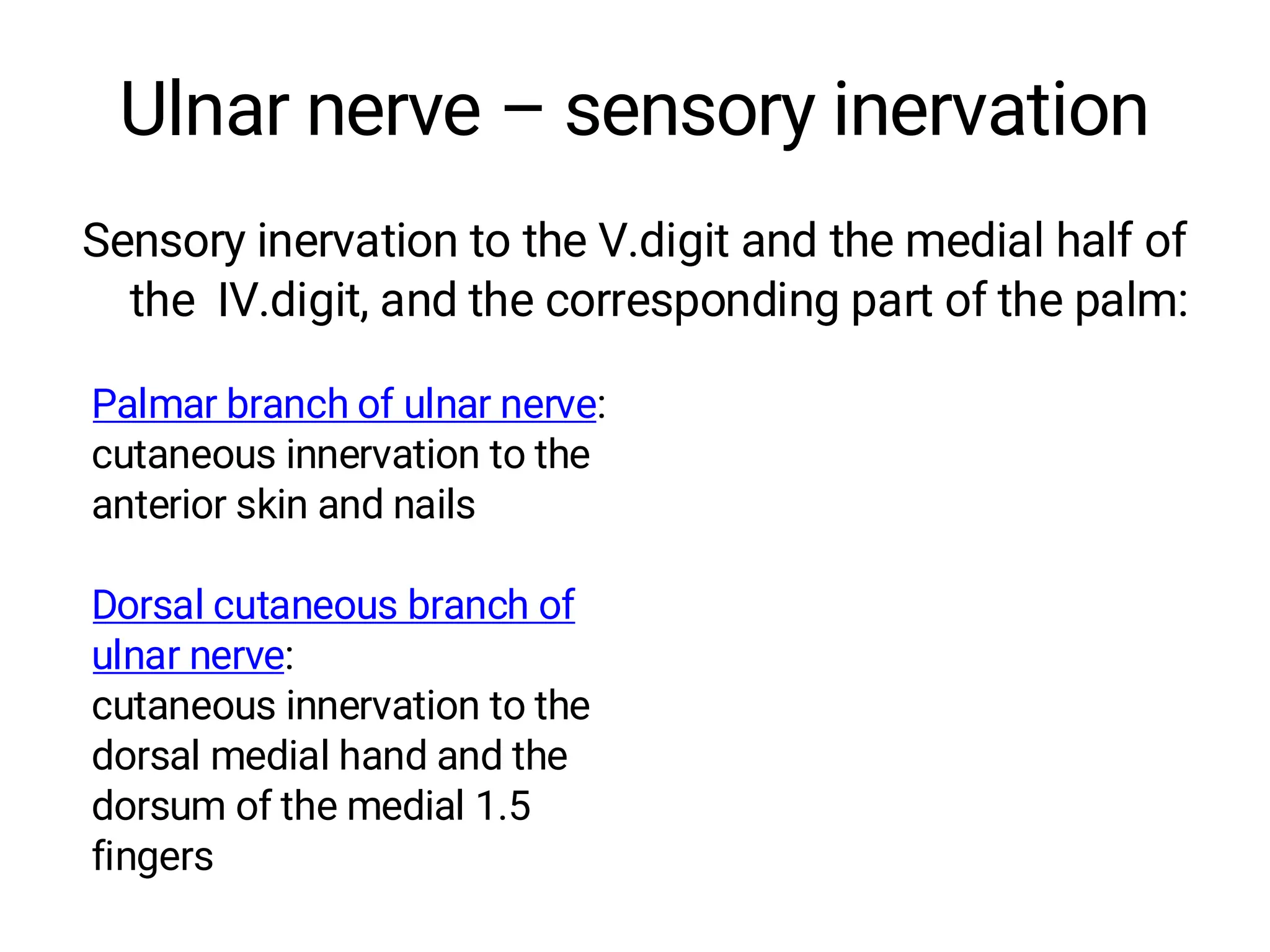 Ulnar nerve – sensory inervation

Sensory inervation to the V.digit and the medial half of the IV.digit, and the corresponding part of the palm:

Palmar branch of ulnar nerve: cutaneous innervation to the anterior skin and nails

Dorsal cutaneous branch of ulnar nerve: cutaneous innervation to the dorsal medial hand and the dorsum of the medial 1.5 fingers